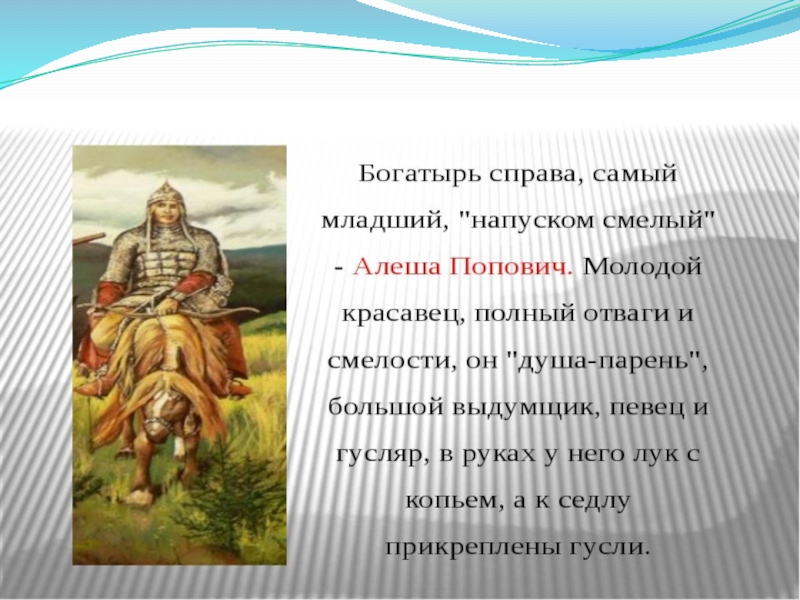 Богатырь справа, самый младший, "напуском смелый" - Алеша Попович. Молодой красавец, полный отваги и смелости, он "душа-парень", большой выдумщик, певец и гусляр, в руках у него лук с копьем, а к седлу прикреплены гусли.